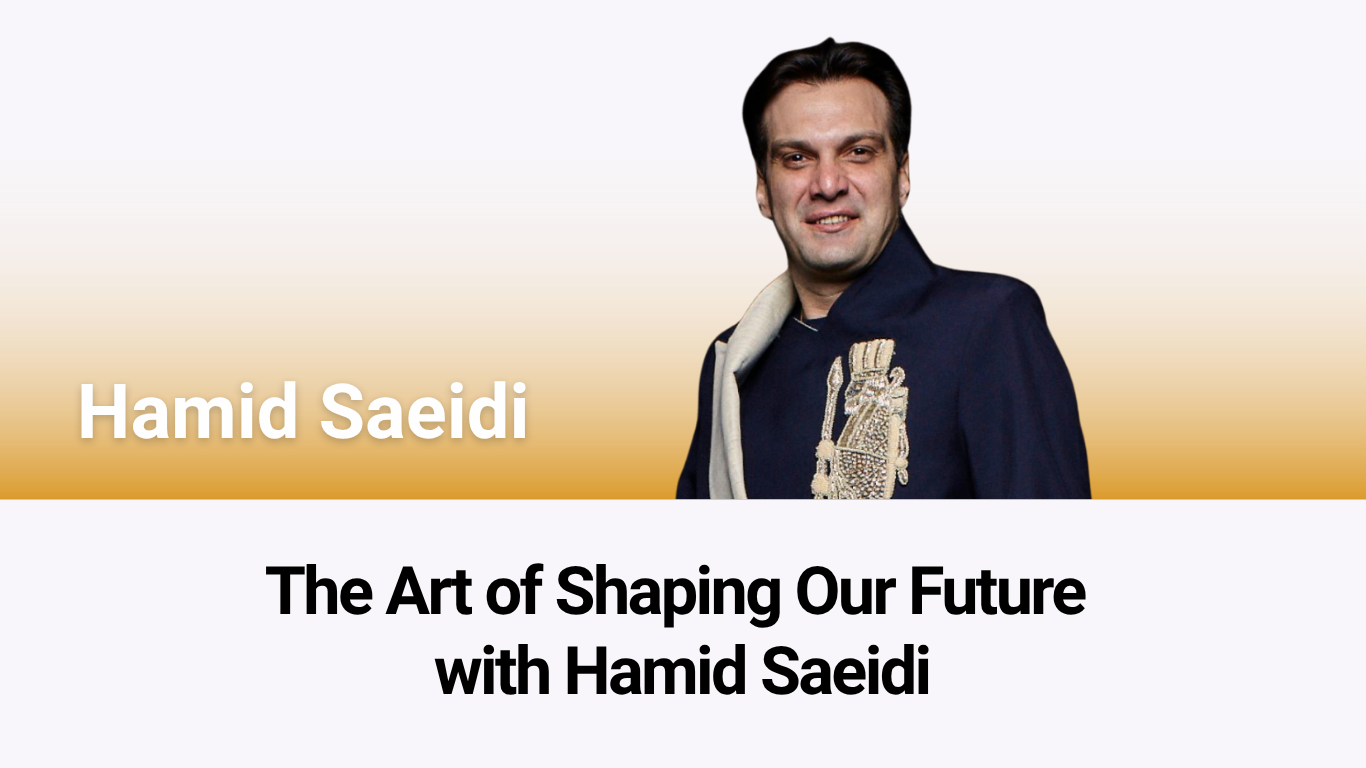 Hamid Saeidi

The Art of Shaping Our Future with Hamid Saeidi